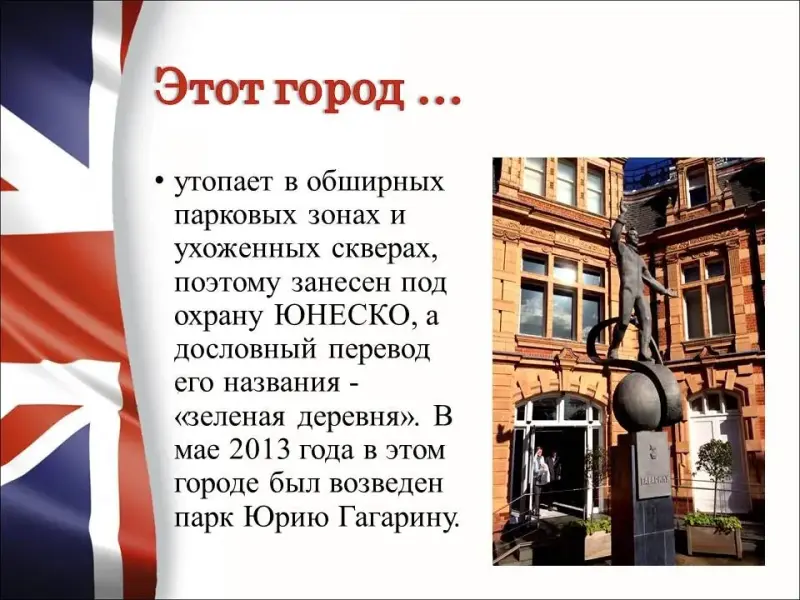 Этот город …

• утопает в обширных парковых зонах и ухоженных скверах, поэтому занесен под охрану ЮНЕСКО, а дословный перевод его названия - «зеленая деревня». В мае 2013 года в этом городе был возведен парк Юрию Гагарину.